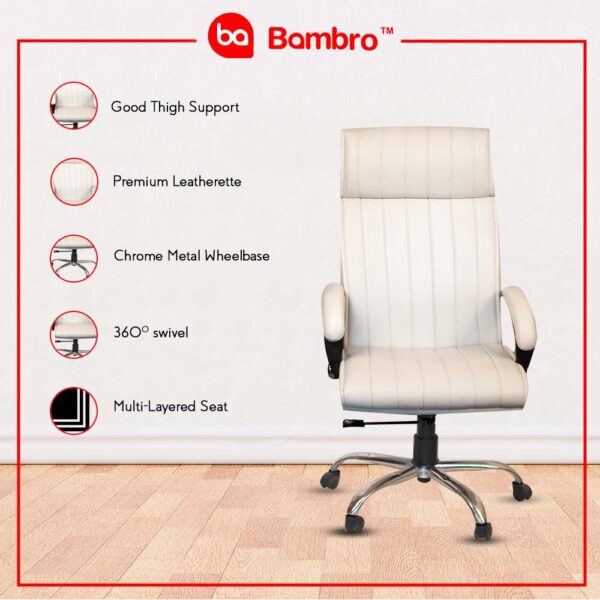 ba Bambro™

Good Thigh Support

Premium Leatherette

Chrome Metal Wheelbase

360° swivel

Multi-Layered Seat